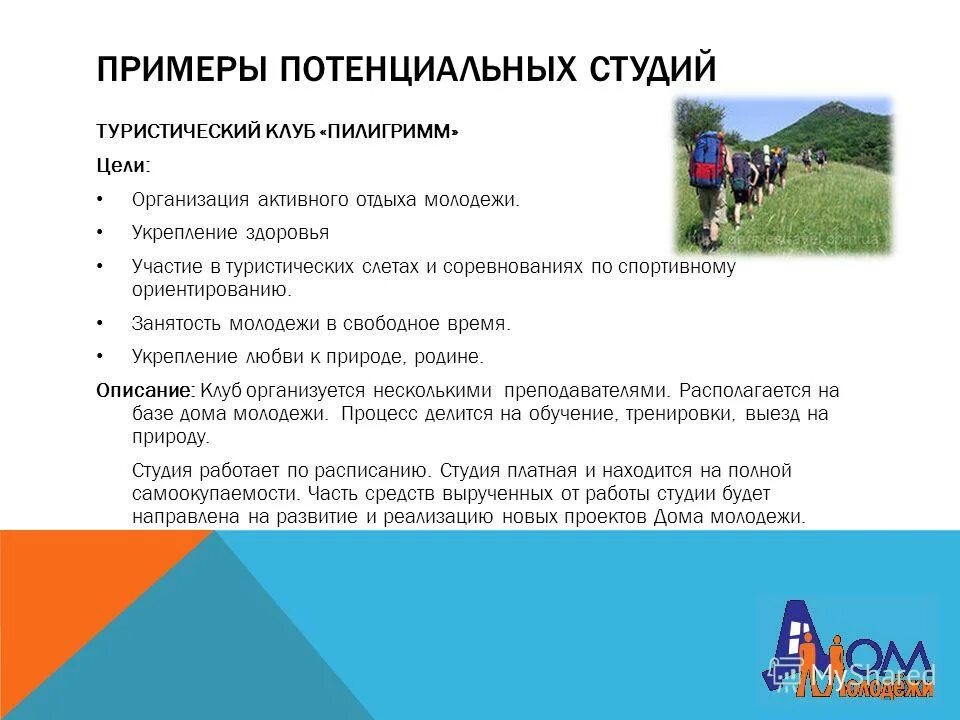 ПРИМЕРЫ ПОТЕНЦИАЛЬНЫХ СТУДИЙ

ТУРИСТИЧЕСКИЙ КЛУБ «ПИЛИГРИММ»

Цели:

• Организация активного отдыха молодежи.

• Укрепление здоровья

• Участие в туристических слетах и соревнованиях по спортивному ориентированию.

• Занятость молодежи в свободное время.

• Укрепление любви к природе, родине.

Описание: Клуб организуется несколькими преподавателями. Располагается на базе дома молодежи. Процесс делится на обучение, тренировки, выезд на природу.

Студия работает по расписанию. Студия платная и находится на полной самоокупаемости. Часть средств вырученных от работы студии будет направлена на развитие и реализацию новых проектов Дома молодежи.

ДОМ молодежи

MyShared